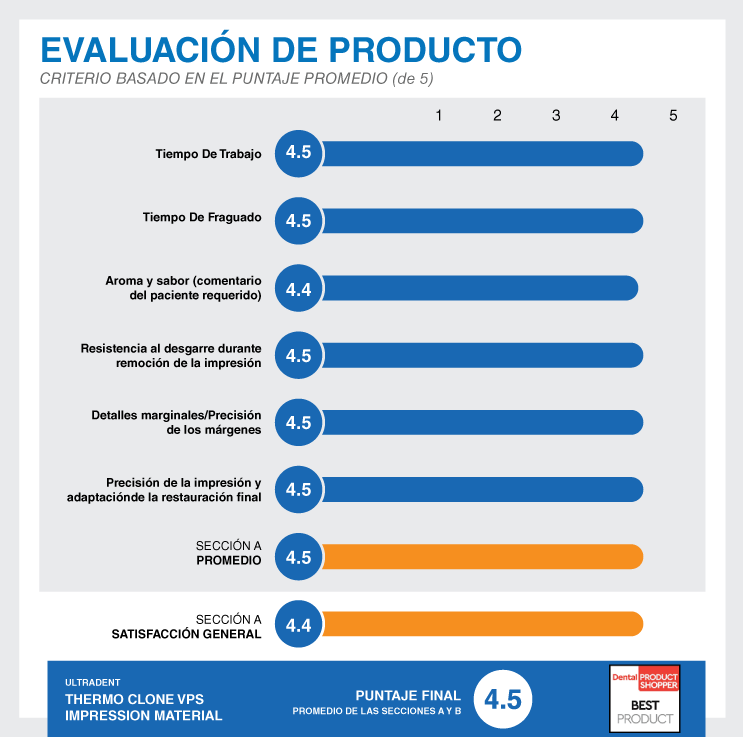 EVALUACIÓN DE PRODUCTO
CRITERIO BASADO EN EL PUNTAJE PROMEDIO (de 5)

1 2 3 4 5

Tiempo De Trabajo 4.5

Tiempo De Fraguado 4.5

Aroma y sabor (comentario del paciente requerido) 4.4

Resistencia al desgarre durante remoción de la impresión 4.5

Detalles marginales/Precisión de los márgenes 4.5

Precisión de la impresión y adaptaciónde la restauración final 4.5

SECCIÓN A
PROMEDIO 4.5

SECCIÓN A
SATISFACCIÓN GENERAL 4.4

ULTRADENT
THERMO CLONE VPS IMPRESSION MATERIAL

PUNTAJE FINAL
PROMEDIO DE LAS SECCIONES A Y B
4.5

Dental PRODUCT SHOPPER
BEST PRODUCT